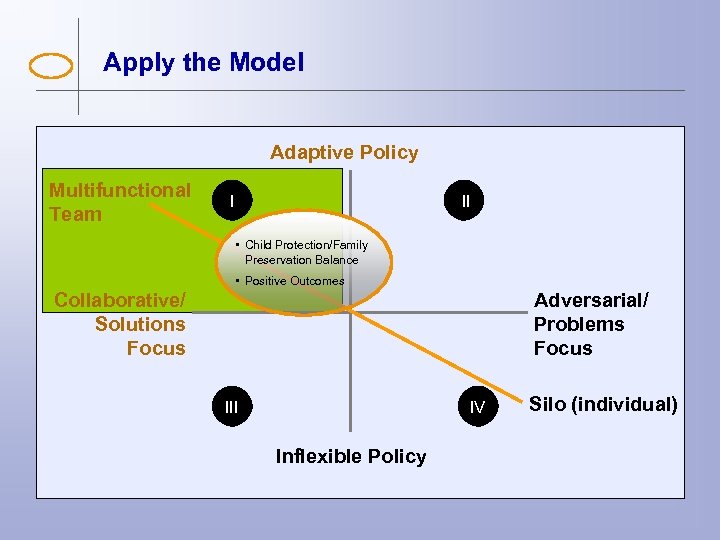 Apply the Model

Adaptive Policy

Multifunctional Team

I

II

▪ Child Protection/Family Preservation Balance

▪ Positive Outcomes

Collaborative/ Solutions Focus

Adversarial/ Problems Focus

III

IV

Silo (individual)

Inflexible Policy